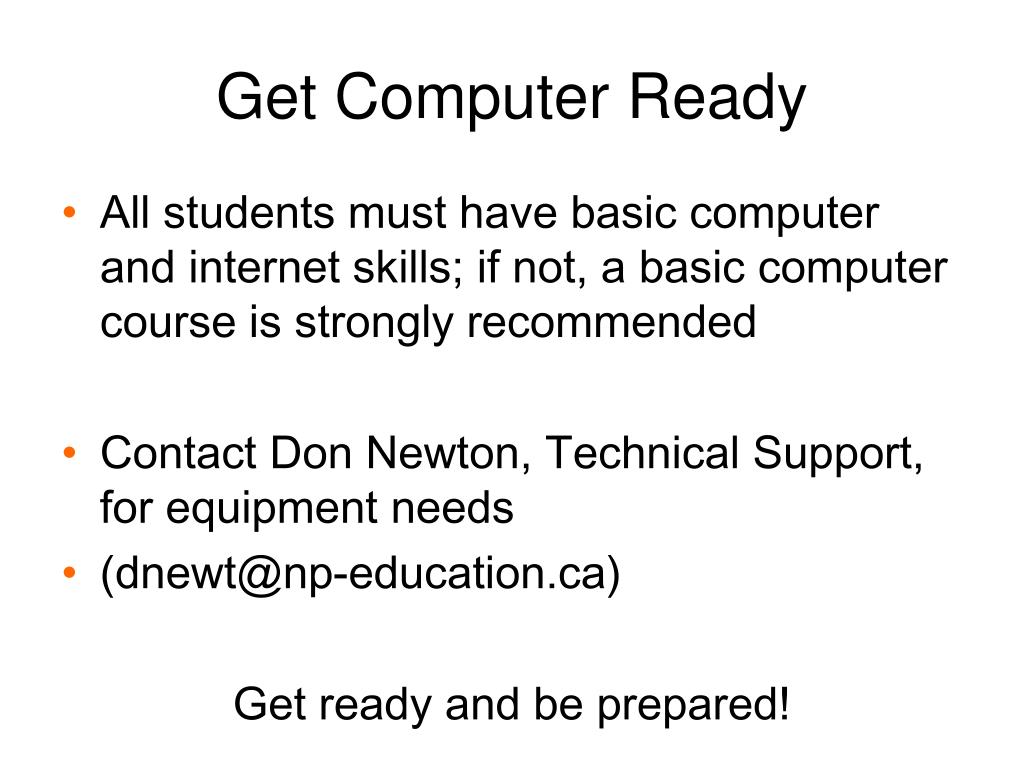 Get Computer Ready

• All students must have basic computer and internet skills; if not, a basic computer course is strongly recommended

• Contact Don Newton, Technical Support, for equipment needs
• (dnewt@np-education.ca)

Get ready and be prepared!